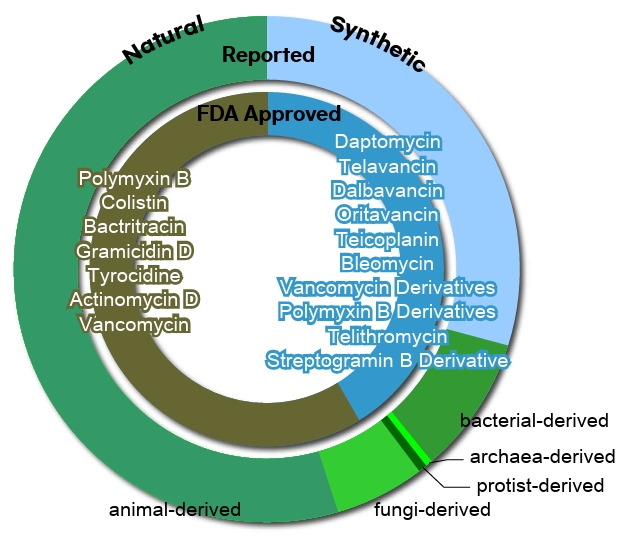 Natural

Synthetic

Reported

FDA Approved

Polymyxin B
Colistin
Bactritracin
Gramicidin D
Tyrocidine
Actinomycin D
Vancomycin

Daptomycin
Telavancin
Dalbavancin
Oritavancin
Teicoplanin
Bleomycin
Vancomycin Derivatives
Polymyxin B Derivatives
Telithromycin
Streptogramin B Derivative

bacterial-derived
archaea-derived
protist-derived
fungi-derived
animal-derived